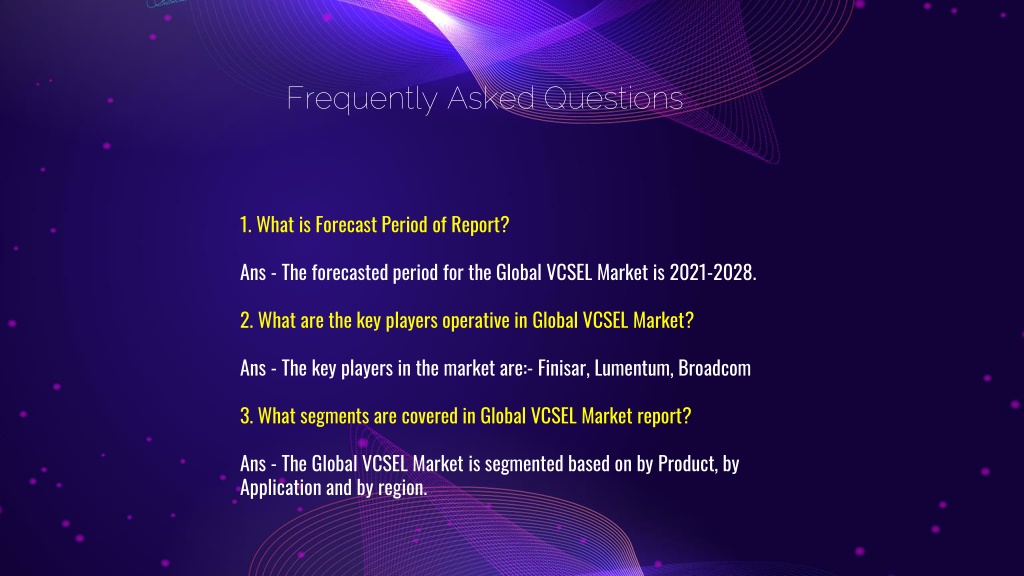 Frequently Asked Questions

1. What is Forecast Period of Report?

Ans - The forecasted period for the Global VCSEL Market is 2021-2028.

2. What are the key players operative in Global VCSEL Market?

Ans - The key players in the market are:- Finisar, Lumentum, Broadcom

3. What segments are covered in Global VCSEL Market report?

Ans - The Global VCSEL Market is segmented based on by Product, by Application and by region.